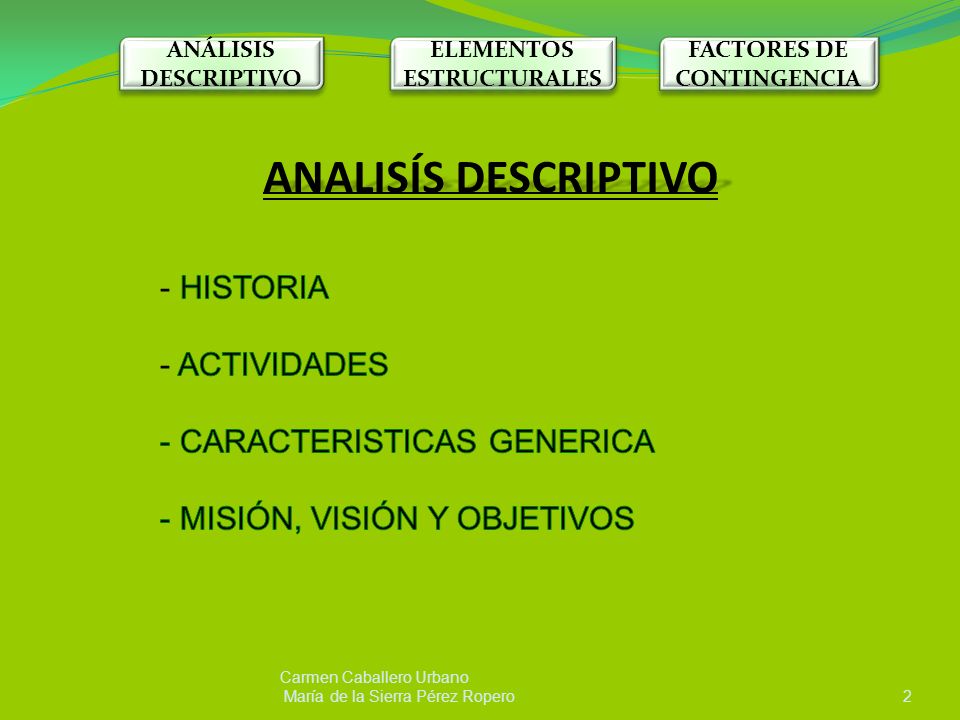 ANÁLISIS DESCRIPTIVO

ELEMENTOS ESTRUCTURALES

FACTORES DE CONTINGENCIA

ANALISÍS DESCRIPTIVO

- HISTORIA

- ACTIVIDADES

- CARACTERISTICAS GENERICA

- MISIÓN, VISIÓN Y OBJETIVOS

Carmen Caballero Urbano
María de la Sierra Pérez Ropero

2